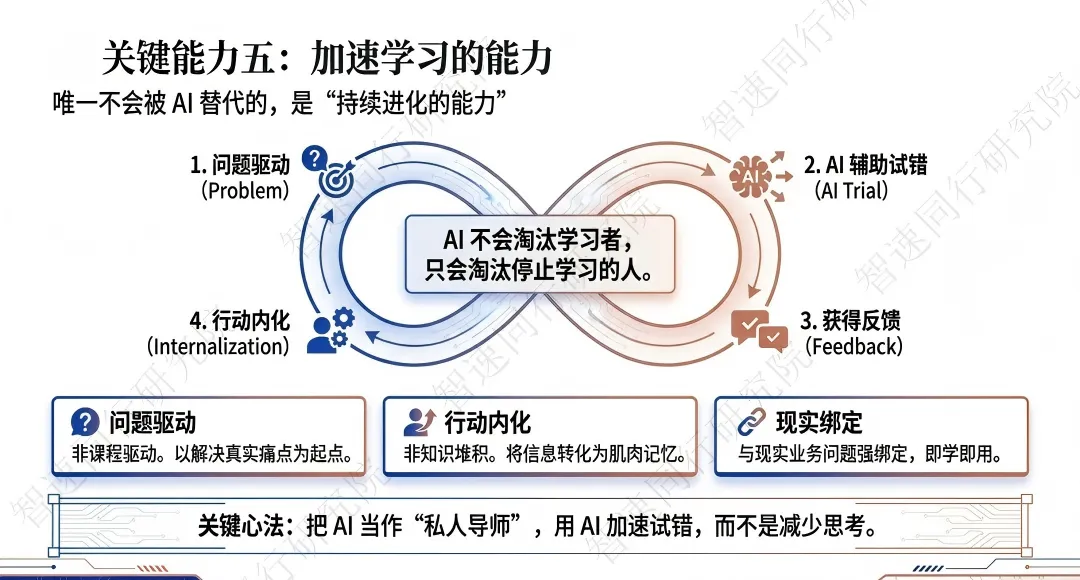 关键能力五：加速学习的能力

唯一不会被 AI 替代的，是“持续进化的能力”

1. 问题驱动
(Problem)

2. AI 辅助试错
(AI Trial)

AI

AI 不会淘汰学习者，
只会淘汰停止学习的人。

4. 行动内化
(Internalization)

3. 获得反馈
(Feedback)

问题驱动
非课程驱动。以解决真实痛点为起点。

行动内化
非知识堆积。将信息转化为肌肉记忆。

现实绑定
与现实业务问题强绑定，即学即用。

关键心法：把 AI 当作“私人导师”，用 AI 加速试错，而不是减少思考。

智速同行研究院